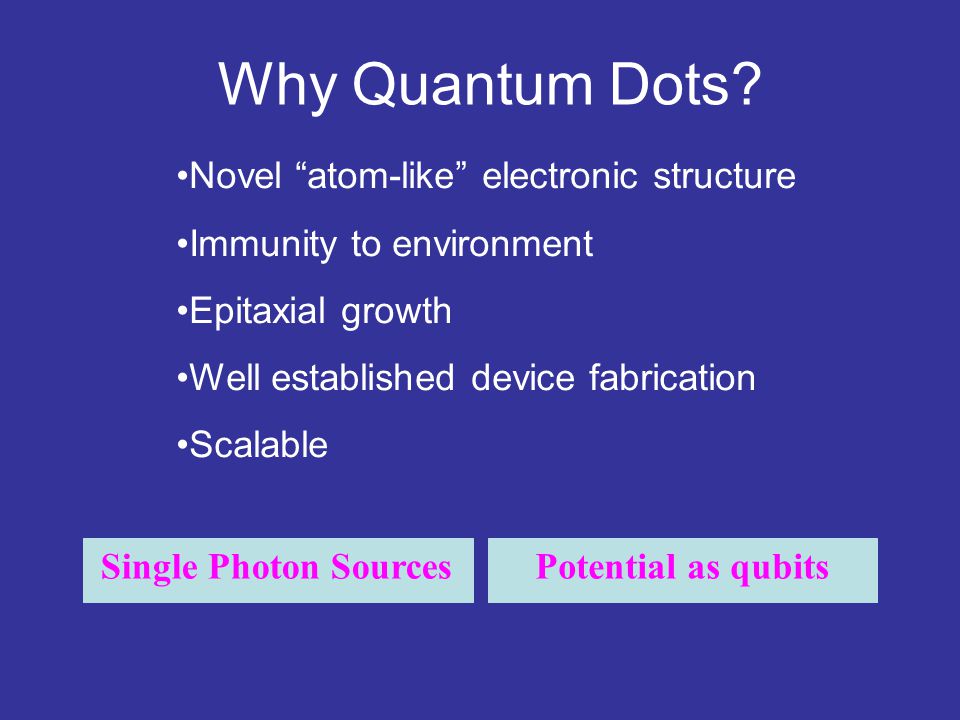 Why Quantum Dots?

•Novel “atom-like” electronic structure

•Immunity to environment

•Epitaxial growth

•Well established device fabrication

•Scalable

Single Photon Sources

Potential as qubits